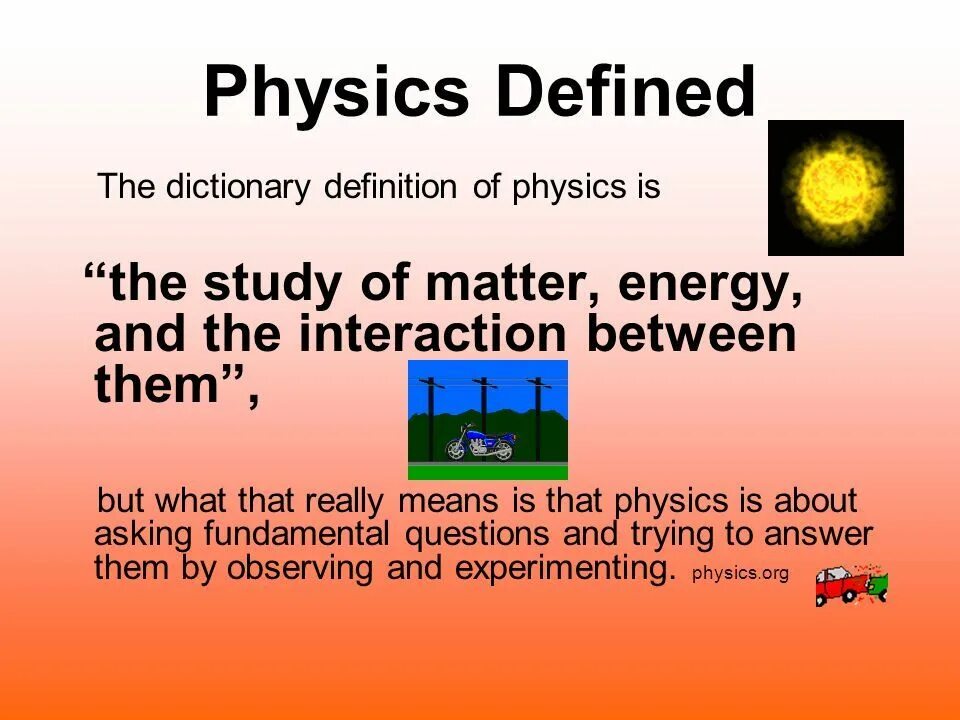 Physics Defined

The dictionary definition of physics is

“the study of matter, energy, and the interaction between them”,

but what that really means is that physics is about asking fundamental questions and trying to answer them by observing and experimenting. physics.org